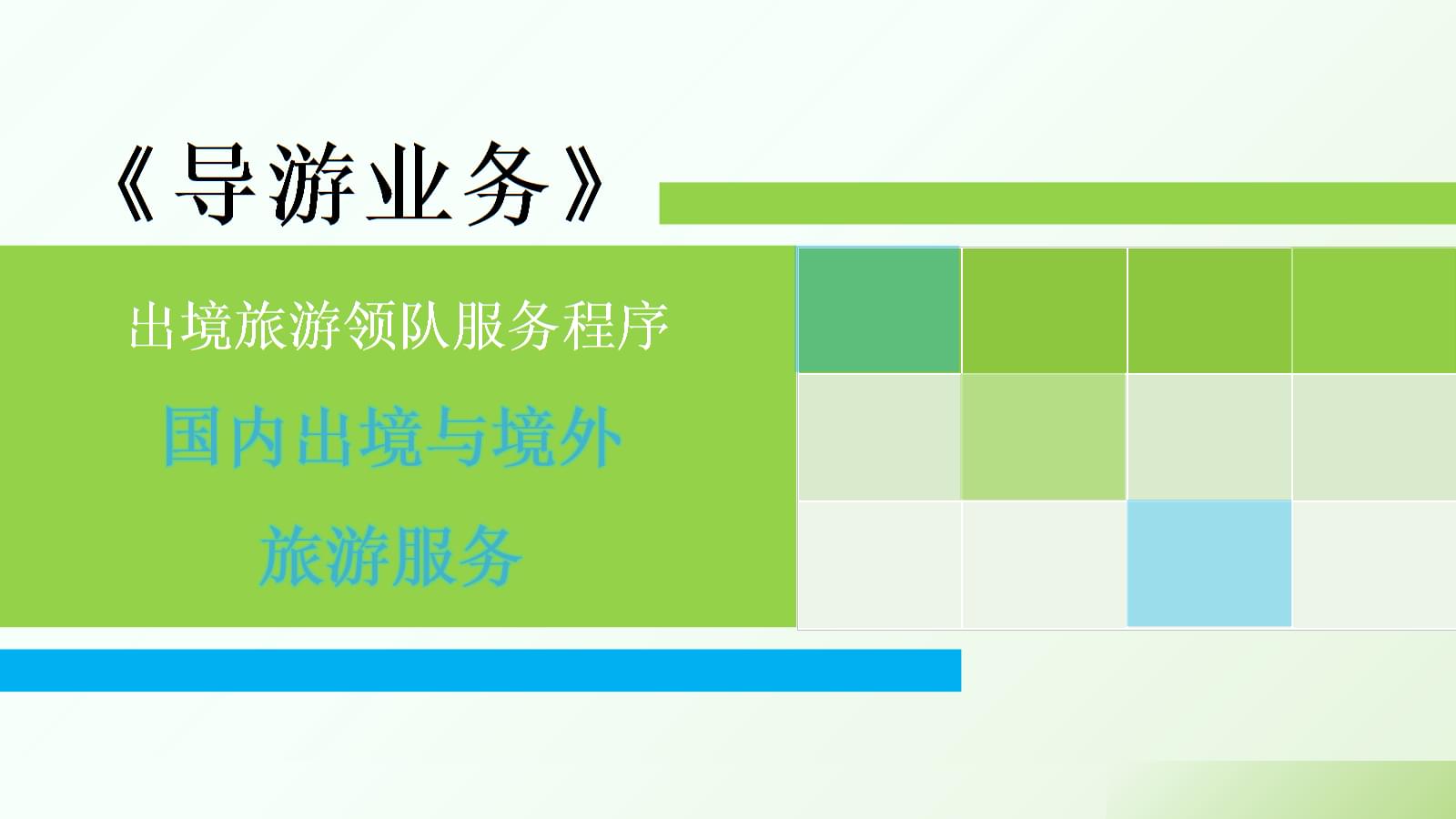 《导游业务》

出境旅游领队服务程序

国内出境与境外

旅游服务